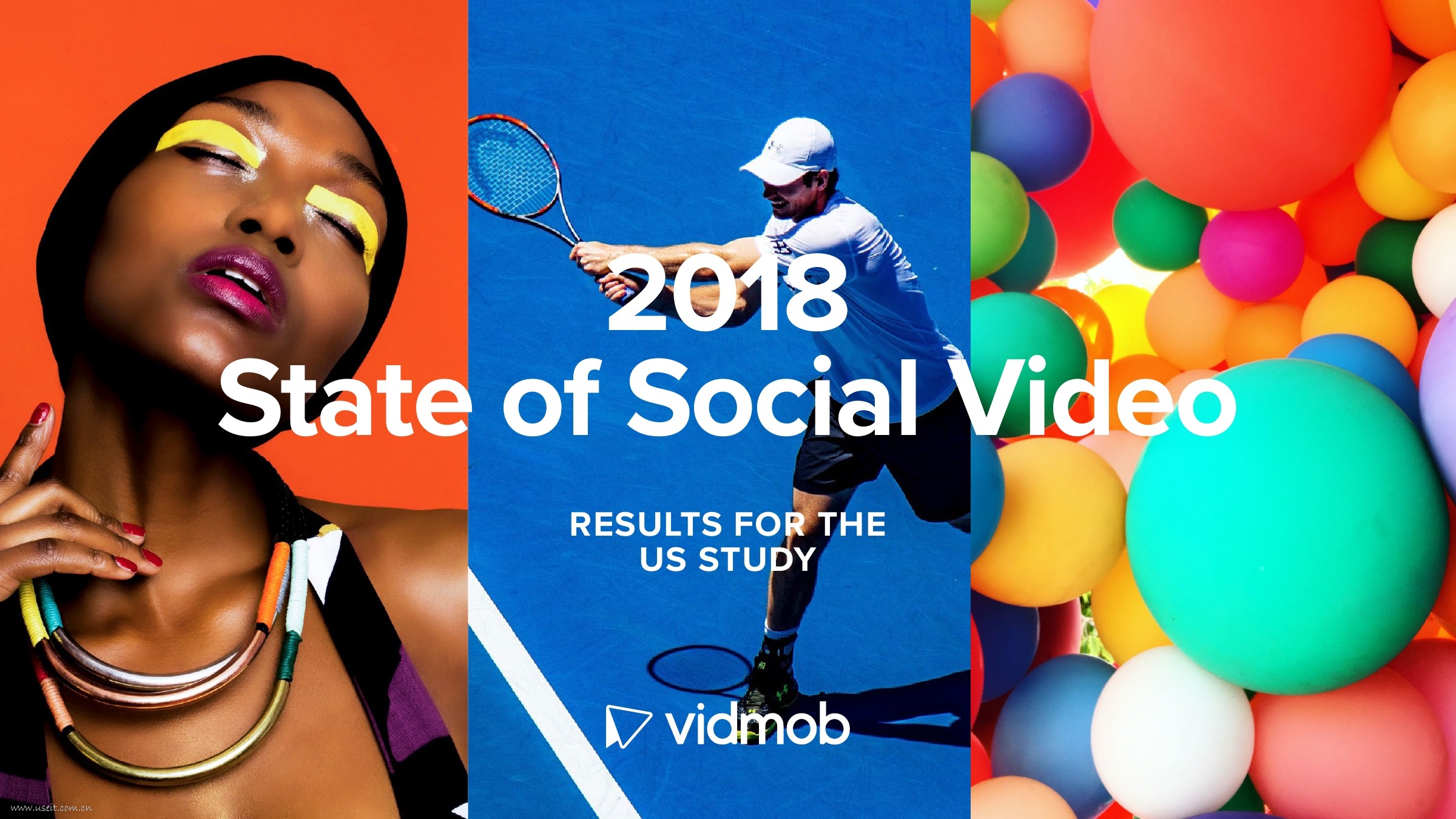 2018
State of Social Video

RESULTS FOR THE US STUDY

vidmob

www.useit.com.cn